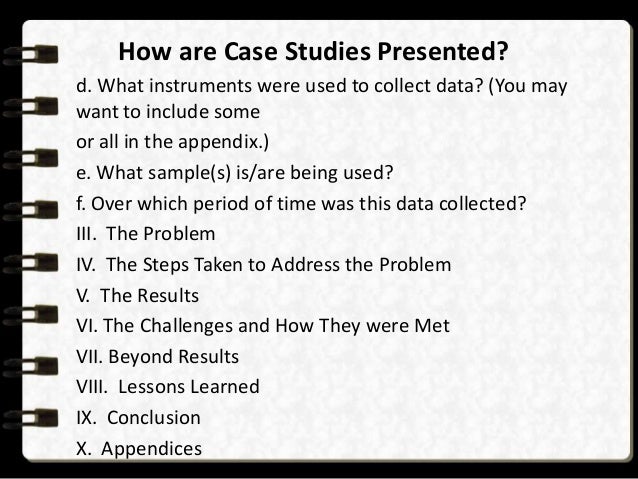 How are Case Studies Presented?

d. What instruments were used to collect data? (You may want to include some

or all in the appendix.)

e. What sample(s) is/are being used?

f. Over which period of time was this data collected?

III. The Problem

IV. The Steps Taken to Address the Problem

V. The Results

VI. The Challenges and How They were Met

VII. Beyond Results

VIII. Lessons Learned

IX. Conclusion

X. Appendices